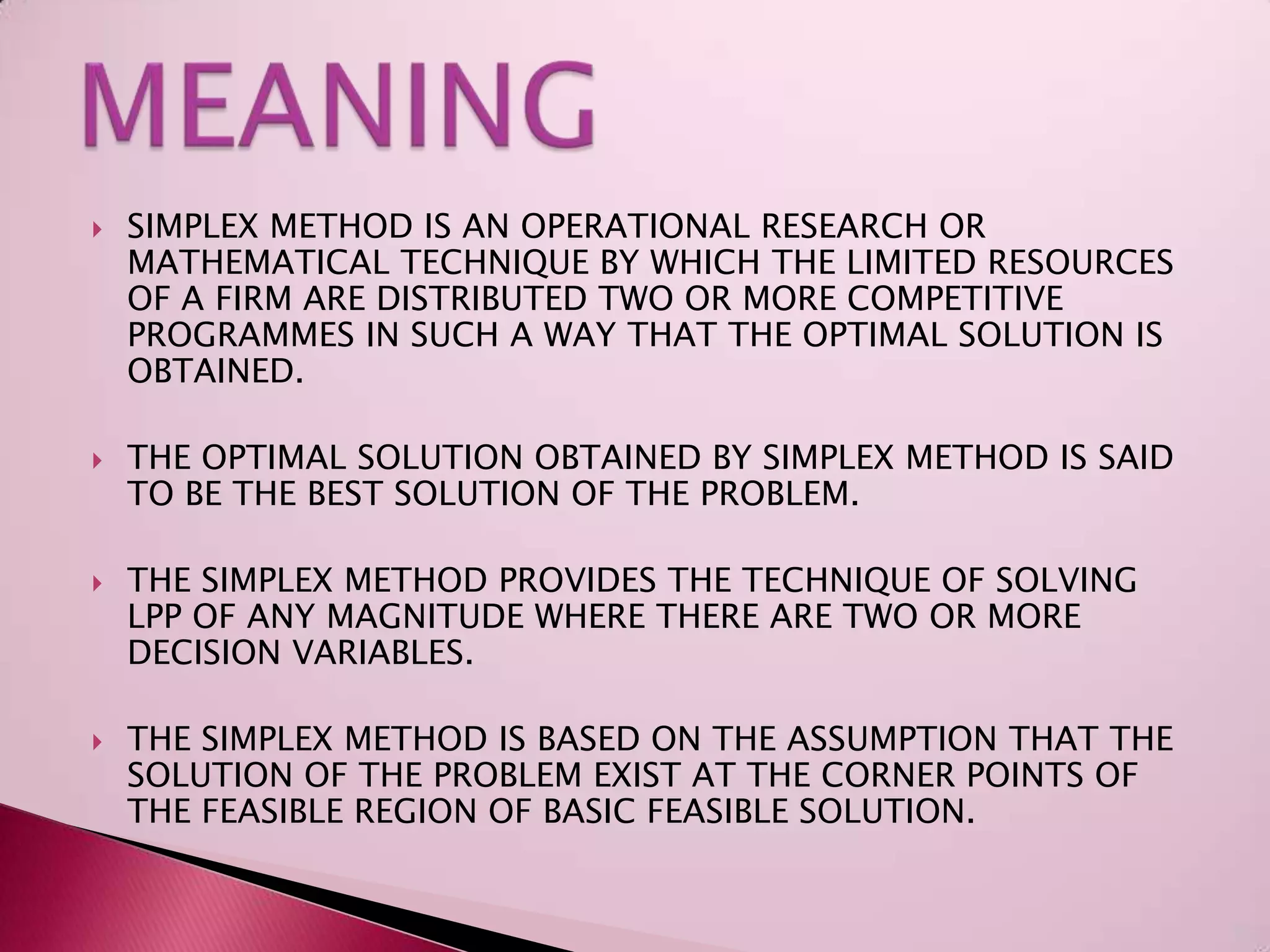 MEANING

SIMPLEX METHOD IS AN OPERATIONAL RESEARCH OR MATHEMATICAL TECHNIQUE BY WHICH THE LIMITED RESOURCES OF A FIRM ARE DISTRIBUTED TWO OR MORE COMPETITIVE PROGRAMMES IN SUCH A WAY THAT THE OPTIMAL SOLUTION IS OBTAINED.

THE OPTIMAL SOLUTION OBTAINED BY SIMPLEX METHOD IS SAID TO BE THE BEST SOLUTION OF THE PROBLEM.

THE SIMPLEX METHOD PROVIDES THE TECHNIQUE OF SOLVING LPP OF ANY MAGNITUDE WHERE THERE ARE TWO OR MORE DECISION VARIABLES.

THE SIMPLEX METHOD IS BASED ON THE ASSUMPTION THAT THE SOLUTION OF THE PROBLEM EXIST AT THE CORNER POINTS OF THE FEASIBLE REGION OF BASIC FEASIBLE SOLUTION.